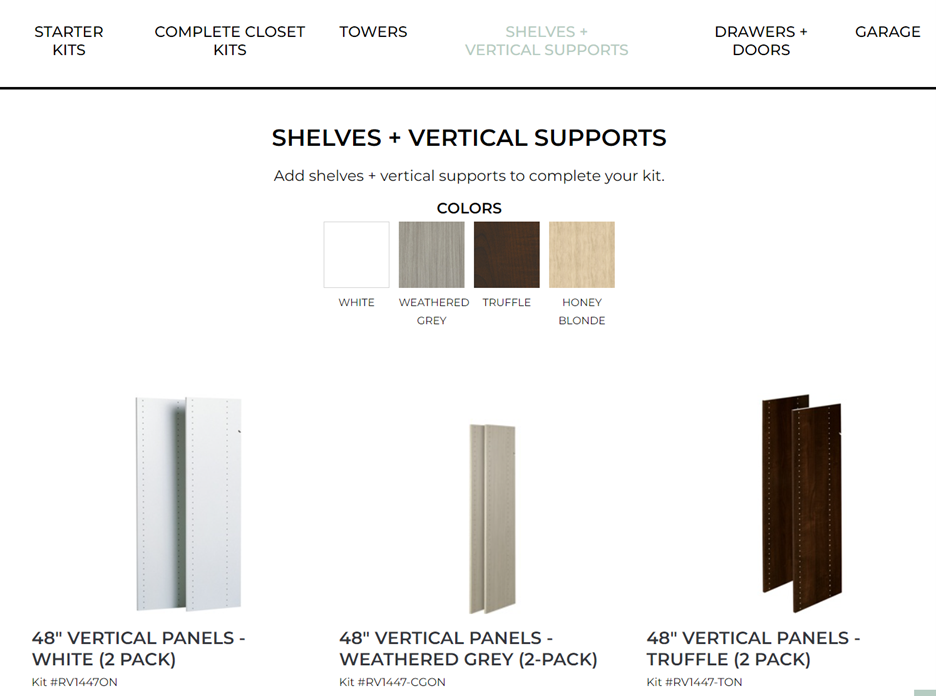 STARTER KITS

COMPLETE CLOSET KITS

TOWERS

SHELVES + VERTICAL SUPPORTS

DRAWERS + DOORS

GARAGE

SHELVES + VERTICAL SUPPORTS

Add shelves + vertical supports to complete your kit.

COLORS

WHITE

WEATHERED GREY

TRUFFLE

HONEY BLONDE

48" VERTICAL PANELS - WHITE (2 PACK)

Kit #RV1447ON

48" VERTICAL PANELS - WEATHERED GREY (2-PACK)

Kit #RV1447-CGON

48" VERTICAL PANELS - TRUFFLE (2 PACK)

Kit #RV1447-TON